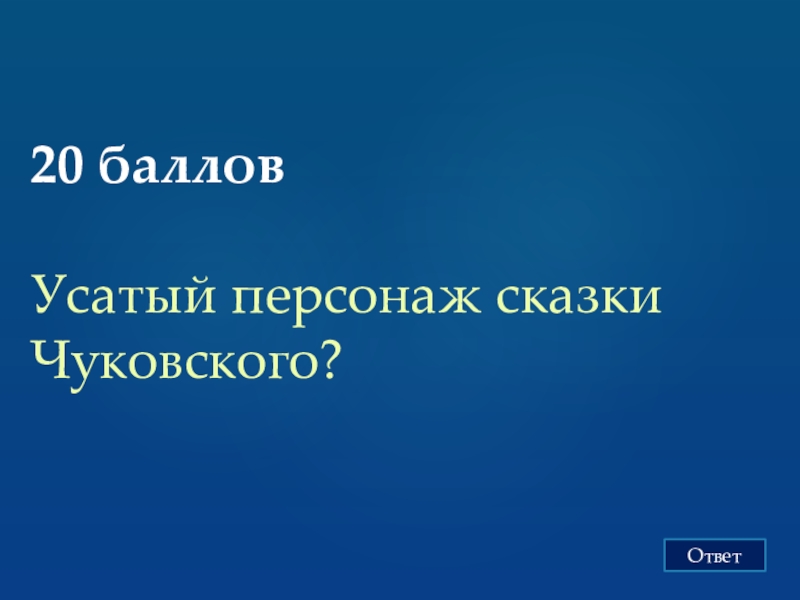 20 баллов

Усатый персонаж сказки Чуковского?

Ответ